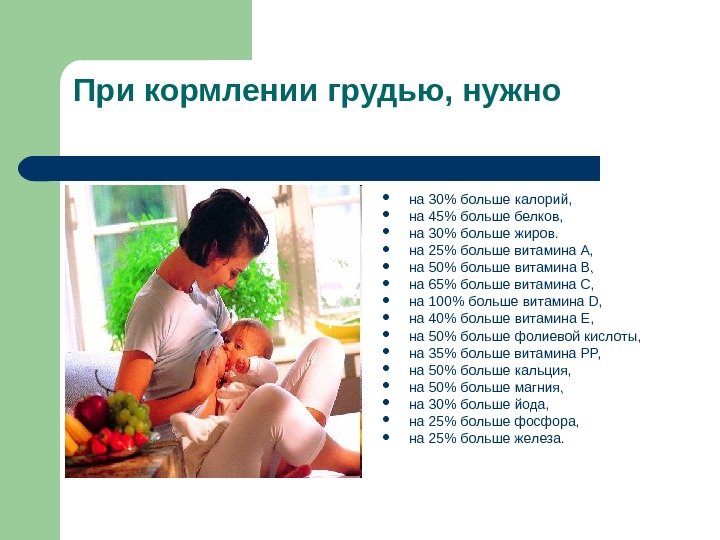 При кормлении грудью, нужно

- на 30% больше калорий,
- на 45% больше белков,
- на 30% больше жиров.
- на 25% больше витамина А,
- на 50% больше витамина В,
- на 65% больше витамина С,
- на 100% больше витамина D,
- на 40% больше витамина Е,
- на 50% больше фолиевой кислоты,
- на 35% больше витамина РР,
- на 50% больше кальция,
- на 50% больше магния,
- на 30% больше йода,
- на 25% больше фосфора,
- на 25% больше железа.